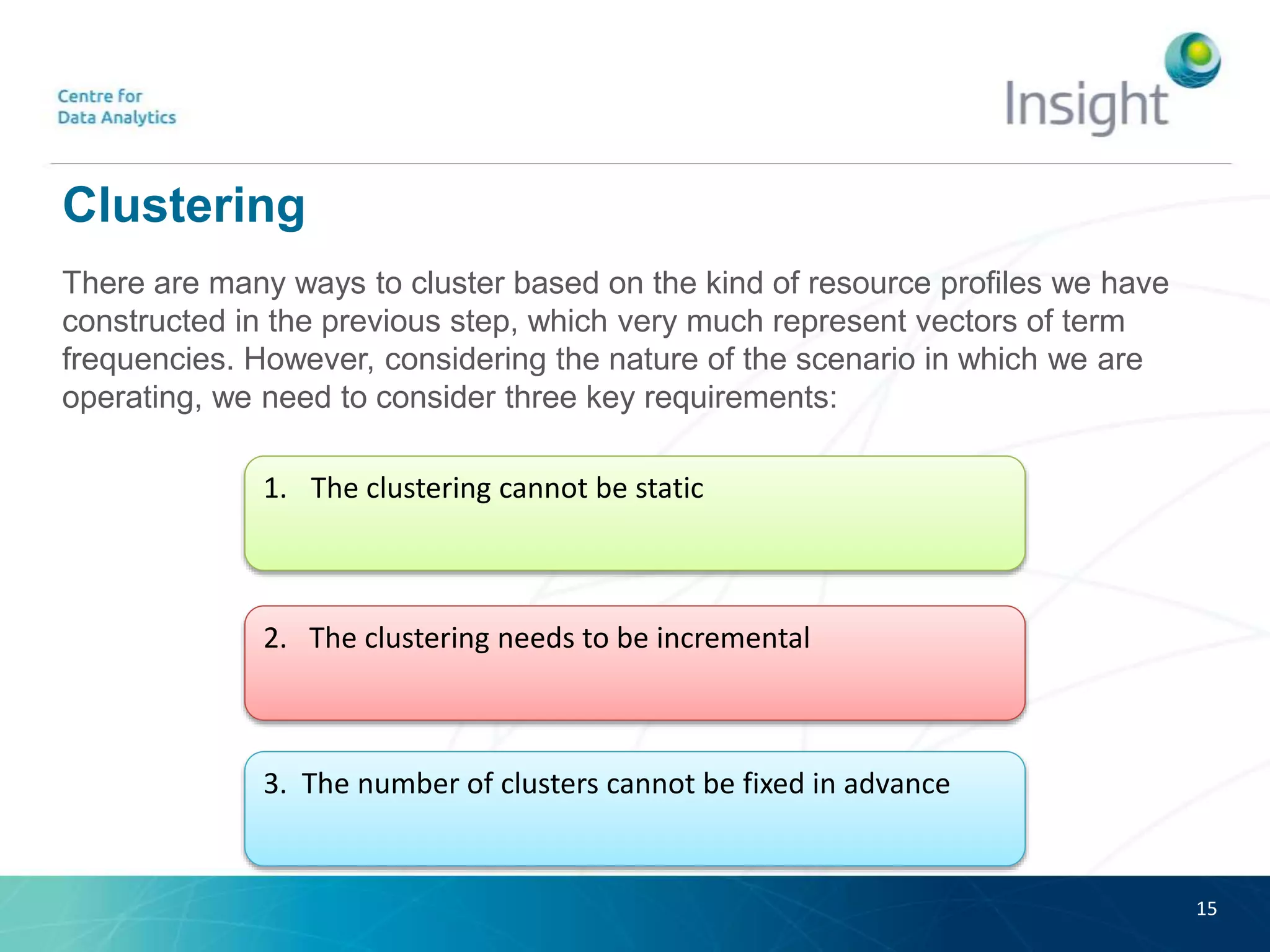 Centre for
Data Analytics

Insight

Clustering

There are many ways to cluster based on the kind of resource profiles we have constructed in the previous step, which very much represent vectors of term frequencies. However, considering the nature of the scenario in which we are operating, we need to consider three key requirements:

1. The clustering cannot be static

2. The clustering needs to be incremental

3. The number of clusters cannot be fixed in advance

15